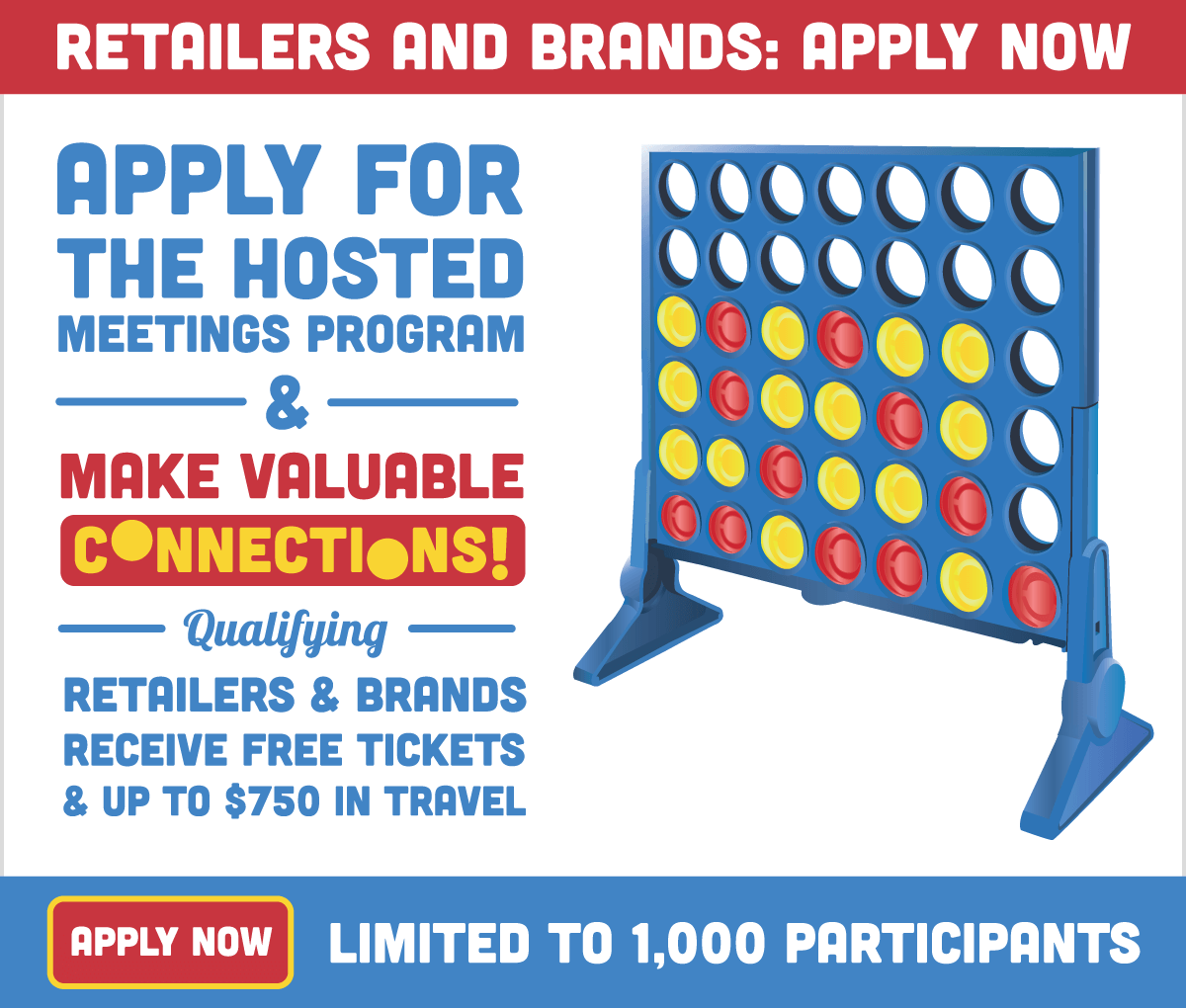 RETAILERS AND BRANDS: APPLY NOW

APPLY FOR THE HOSTED MEETINGS PROGRAM

&

MAKE VALUABLE CONNECTIONS!

Qualifying

RETAILERS & BRANDS RECEIVE FREE TICKETS & UP TO $750 IN TRAVEL

APPLY NOW

LIMITED TO 1,000 PARTICIPANTS